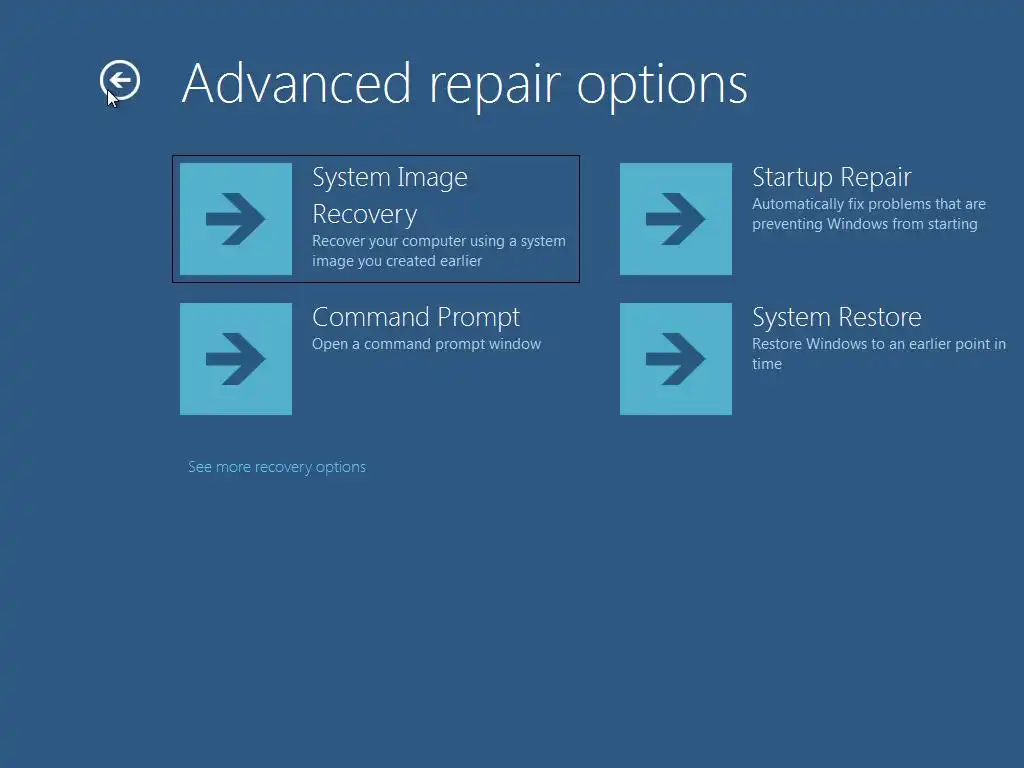 Advanced repair options

System Image Recovery
Recover your computer using a system image you created earlier

Startup Repair
Automatically fix problems that are preventing Windows from starting

Command Prompt
Open a command prompt window

System Restore
Restore Windows to an earlier point in time

See more recovery options